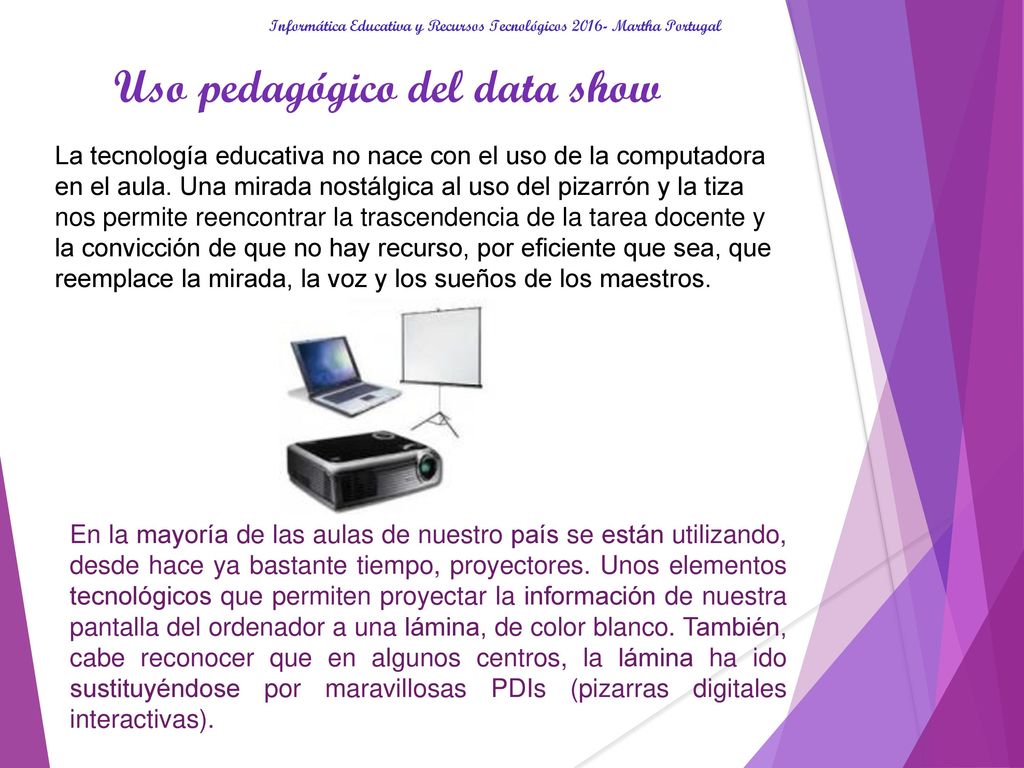 Informática Educativa y Recursos Tecnológicos 2016- Martha Portugal

Uso pedagógico del data show

La tecnología educativa no nace con el uso de la computadora en el aula. Una mirada nostálgica al uso del pizarrón y la tiza nos permite reencontrar la trascendencia de la tarea docente y la convicción de que no hay recurso, por eficiente que sea, que reemplace la mirada, la voz y los sueños de los maestros.

En la mayoría de las aulas de nuestro país se están utilizando, desde hace ya bastante tiempo, proyectores. Unos elementos tecnológicos que permiten proyectar la información de nuestra pantalla del ordenador a una lámina, de color blanco. También, cabe reconocer que en algunos centros, la lámina ha ido sustituyéndose por maravillosas PDIs (pizarras digitales interactivas).